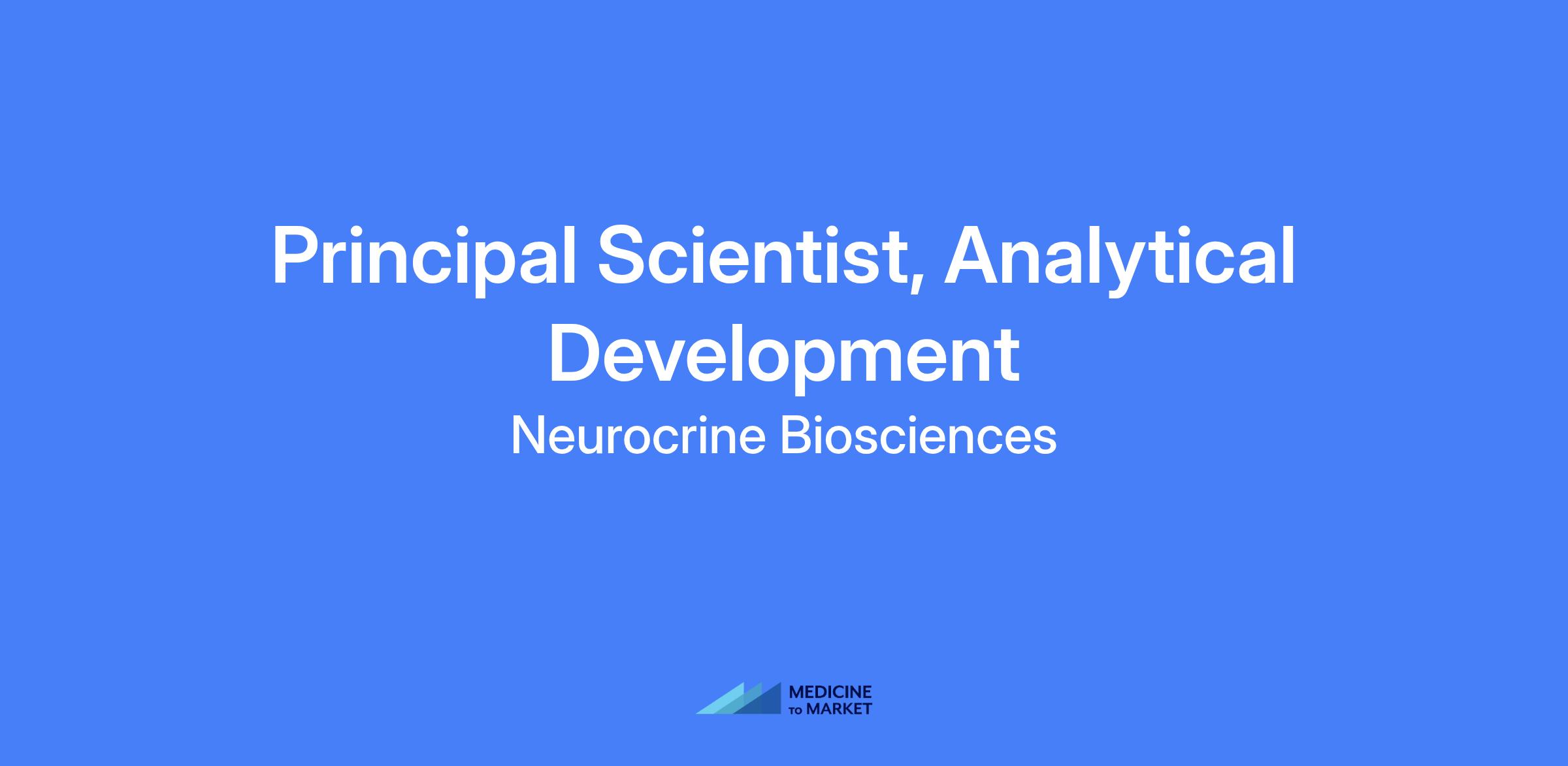 Principal Scientist, Analytical Development

Neurocrine Biosciences

MEDICINE TO MARKET